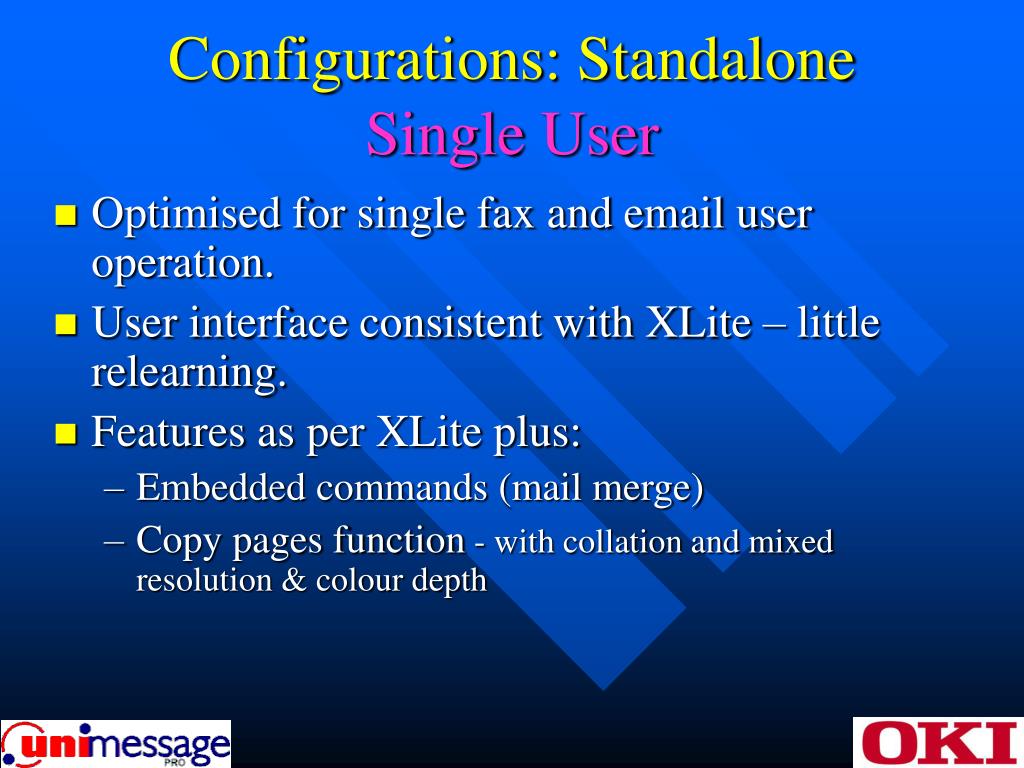 Configurations: Standalone
Single User

- Optimised for single fax and email user operation.
- User interface consistent with XLite – little relearning.
- Features as per XLite plus:
  – Embedded commands (mail merge)
  – Copy pages function - with collation and mixed resolution & colour depth

unimessage PRO

OKI